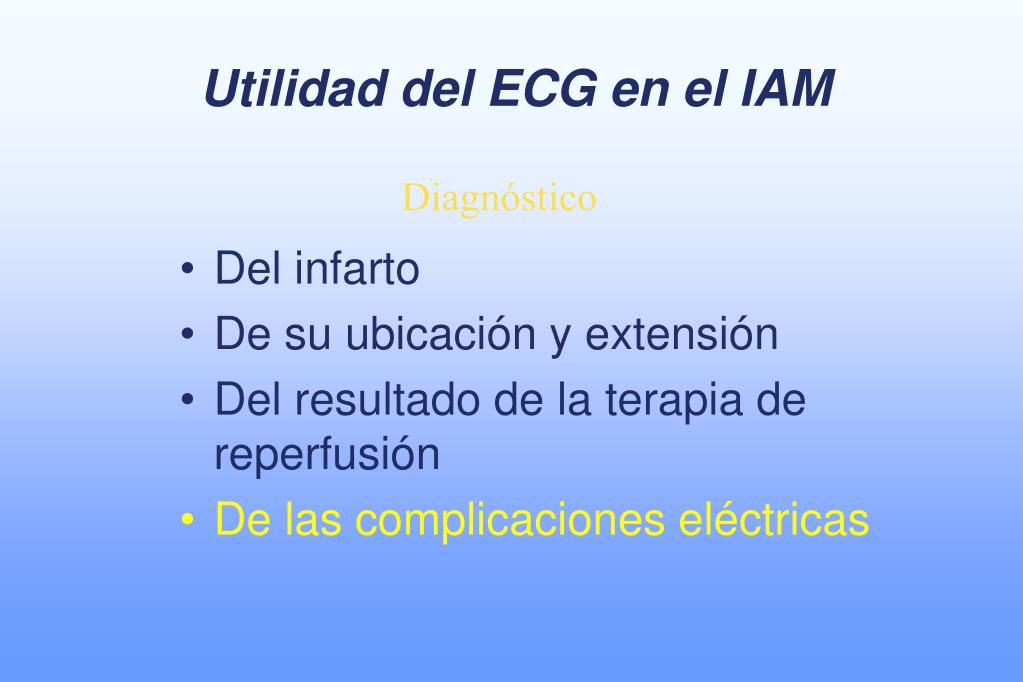 Utilidad del ECG en el IAM

Diagnóstico

• Del infarto
• De su ubicación y extensión
• Del resultado de la terapia de reperfusión
• De las complicaciones eléctricas